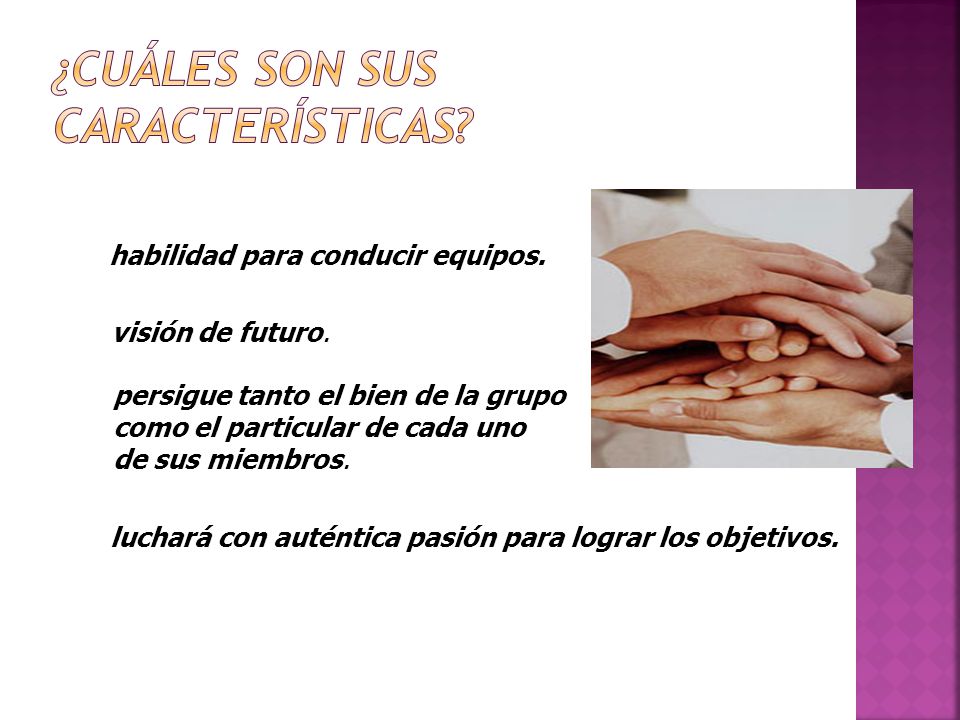 ¿CUÁLES SON SUS CARACTERÍSTICAS?

habilidad para conducir equipos.

visión de futuro.

persigue tanto el bien de la grupo como el particular de cada uno de sus miembros.

luchará con auténtica pasión para lograr los objetivos.